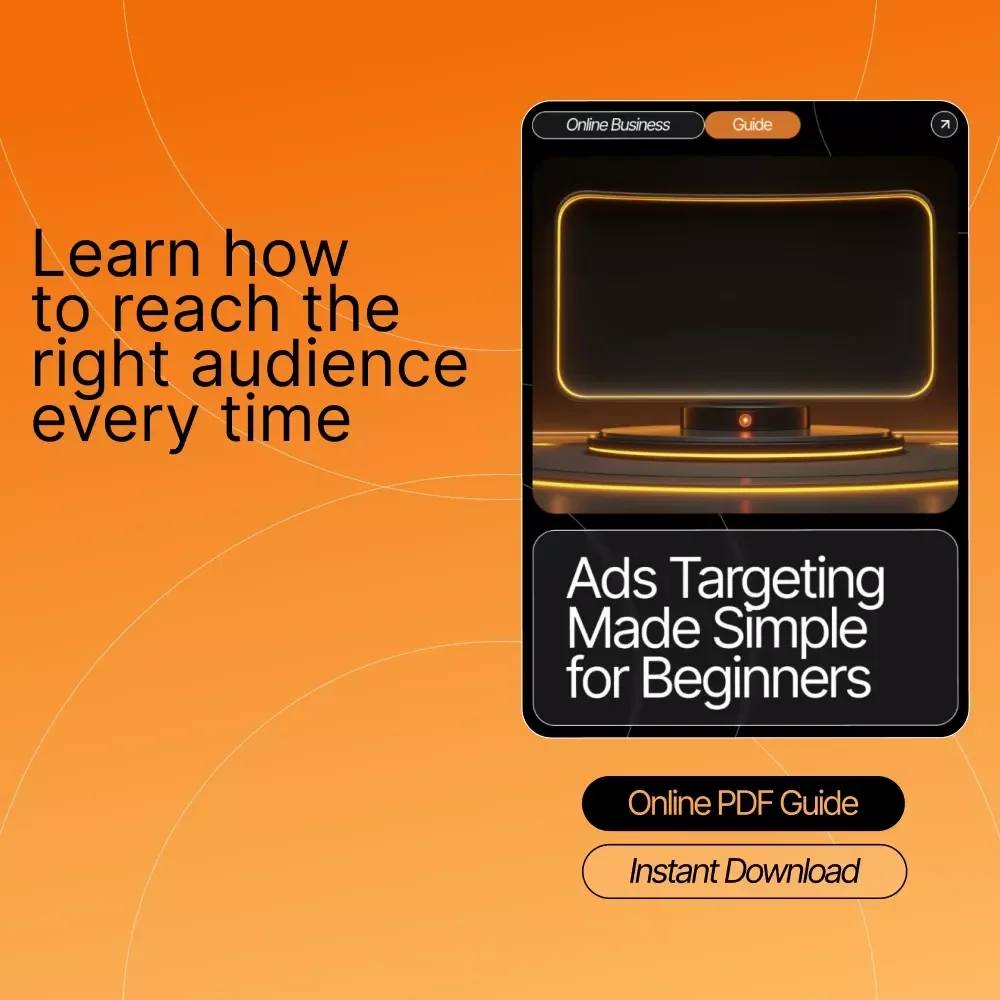 Learn how to reach the right audience every time

Online Business Guide

Ads Targeting Made Simple for Beginners

Online PDF Guide

Instant Download